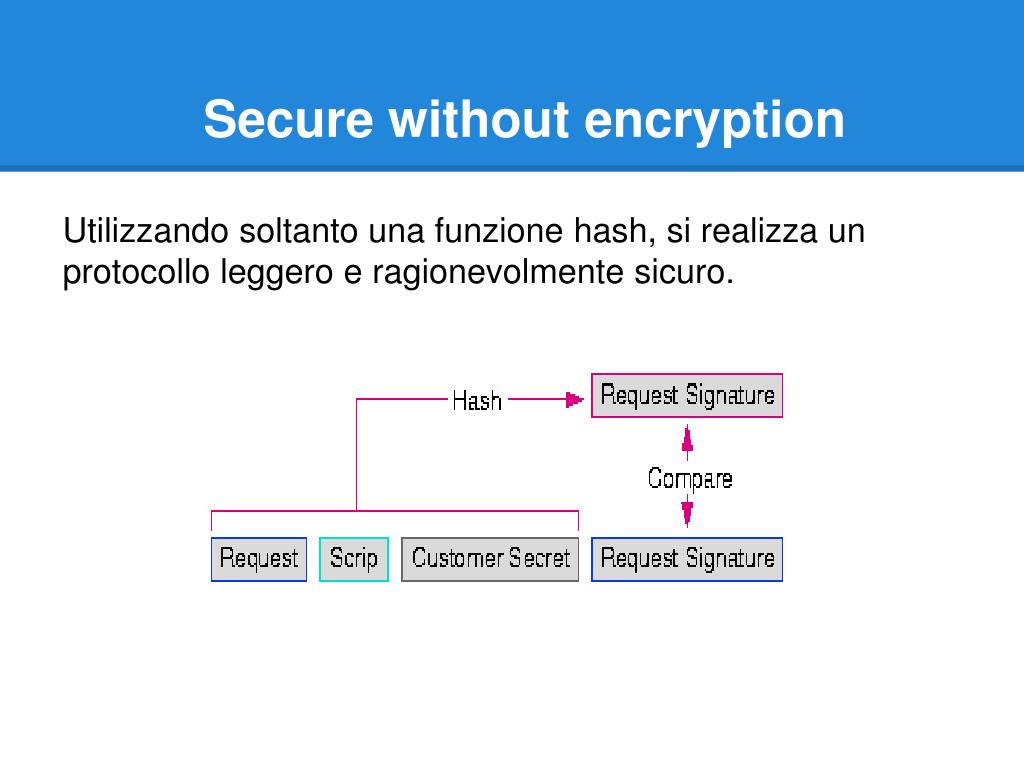 Secure without encryption

Utilizzando soltanto una funzione hash, si realizza un protocollo leggero e ragionevolmente sicuro.

Hash

Request Signature

Compare

Request

Scrip

Customer Secret

Request Signature